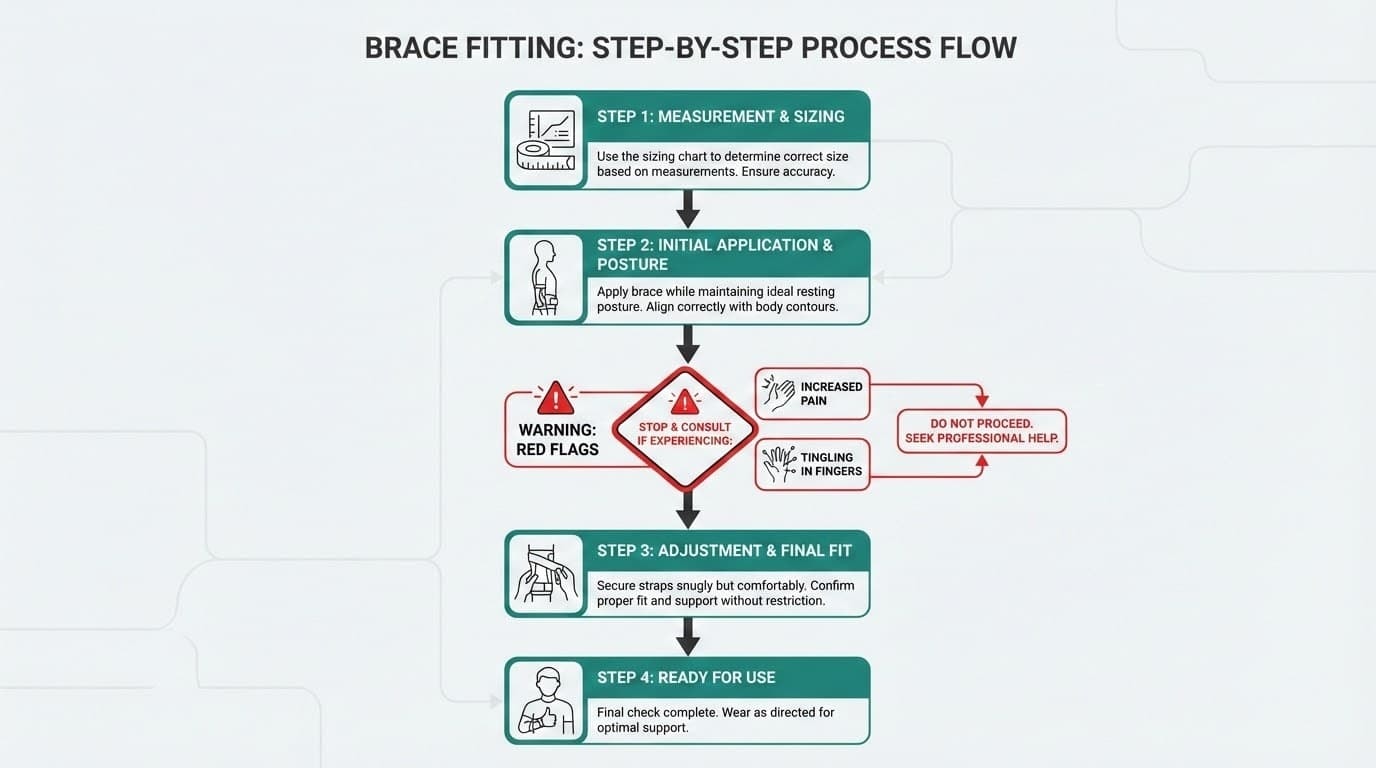 BRACE FITTING: STEP-BY-STEP PROCESS FLOW

STEP 1: MEASUREMENT & SIZING

Use the sizing chart to determine correct size based on measurements. Ensure accuracy.

STEP 2: INITIAL APPLICATION & POSTURE

Apply brace while maintaining ideal resting posture. Align correctly with body contours.

WARNING: RED FLAGS

STOP & CONSULT IF EXPERIENCING:

INCREASED PAIN

TINGLING IN FINGERS

DO NOT PROCEED. SEEK PROFESSIONAL HELP.

STEP 3: ADJUSTMENT & FINAL FIT

Secure straps snugly but comfortably. Confirm proper fit and support without restriction.

STEP 4: READY FOR USE

Final check complete. Wear as directed for optimal support.